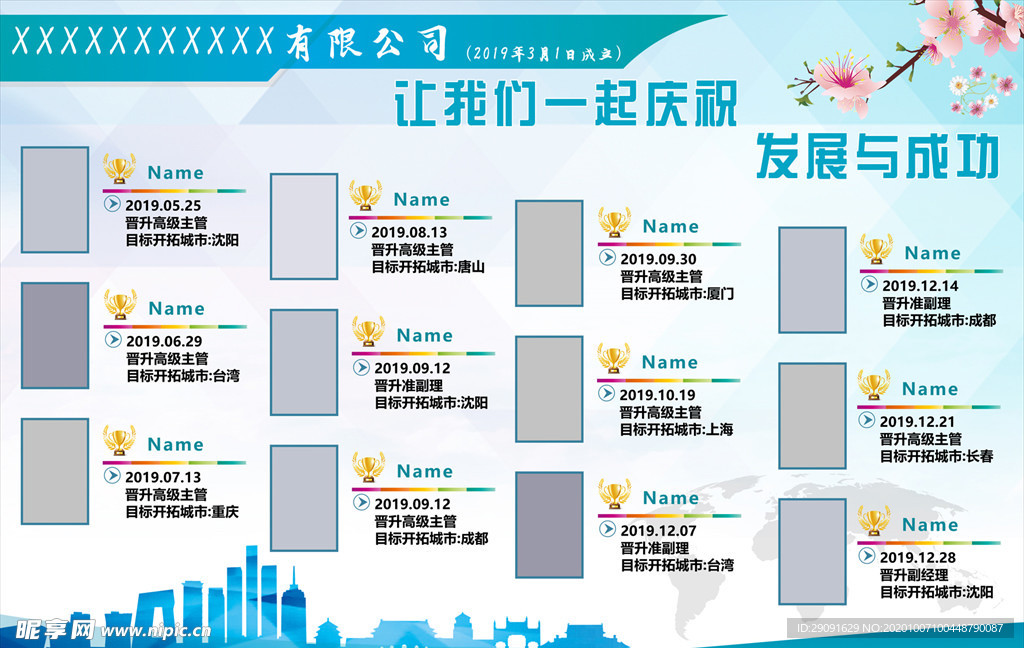 XXXXXXXXXXXX有限公司 (2019年3月1日成立)

让我们一起庆祝

发展与成功

Name
2019.05.25
晋升高级主管
目标开拓城市:沈阳

Name
2019.06.29
晋升高级主管
目标开拓城市:台湾

Name
2019.07.13
晋升高级主管
目标开拓城市:重庆

Name
2019.08.13
晋升高级主管
目标开拓城市:唐山

Name
2019.09.12
晋升准副理
目标开拓城市:沈阳

Name
2019.09.12
晋升高级主管
目标开拓城市:成都

Name
2019.09.30
晋升高级主管
目标开拓城市:厦门

Name
2019.10.19
晋升高级主管
目标开拓城市:上海

Name
2019.12.07
晋升准副理
目标开拓城市:台湾

Name
2019.12.14
晋升准副理
目标开拓城市:成都

Name
2019.12.21
晋升高级主管
目标开拓城市:长春

Name
2019.12.28
晋升副经理
目标开拓城市:沈阳

昵享网 www.nipic.cn
ID:29091629 NO:20201007100448790087